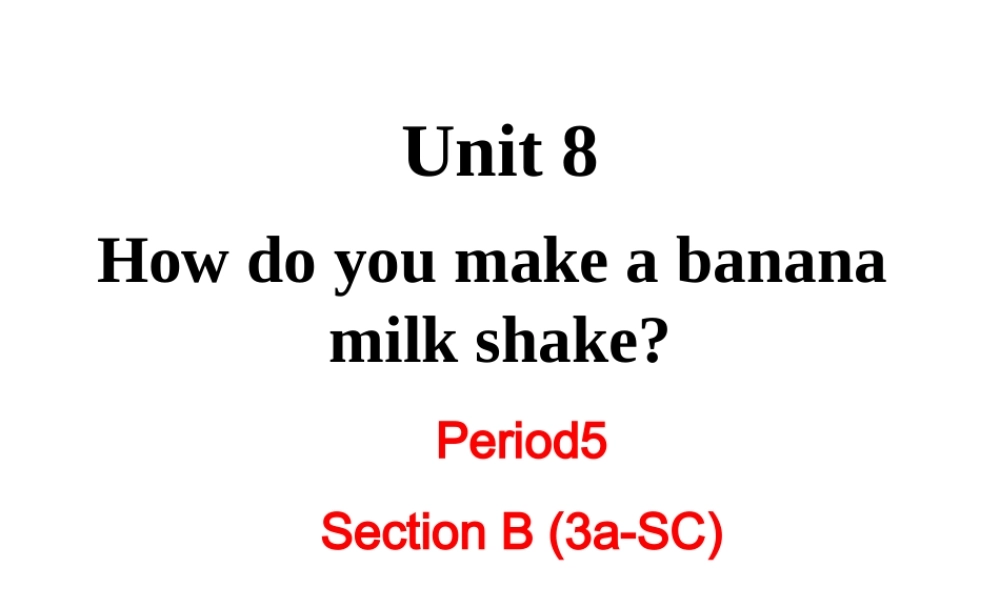 Unit 8

How do you make a banana milk shake?

Period5

Section B (3a-SC)